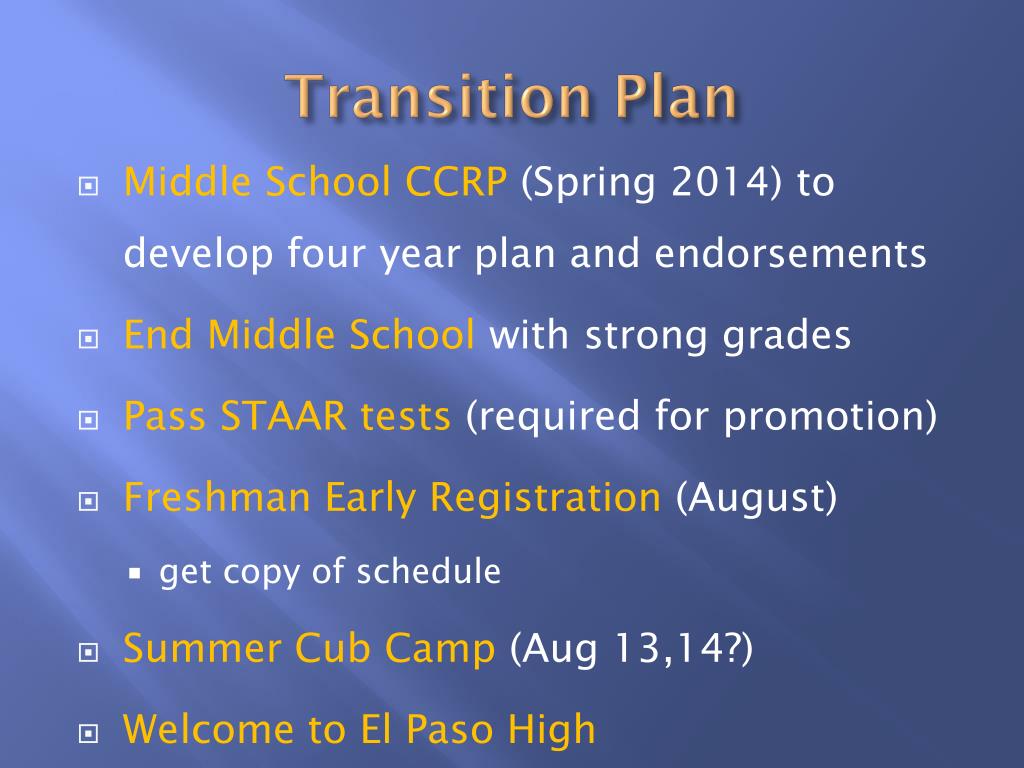 Transition Plan

Middle School CCRP (Spring 2014) to develop four year plan and endorsements

End Middle School with strong grades

Pass STAAR tests (required for promotion)

Freshman Early Registration (August)

get copy of schedule

Summer Cub Camp (Aug 13,14?)

Welcome to El Paso High